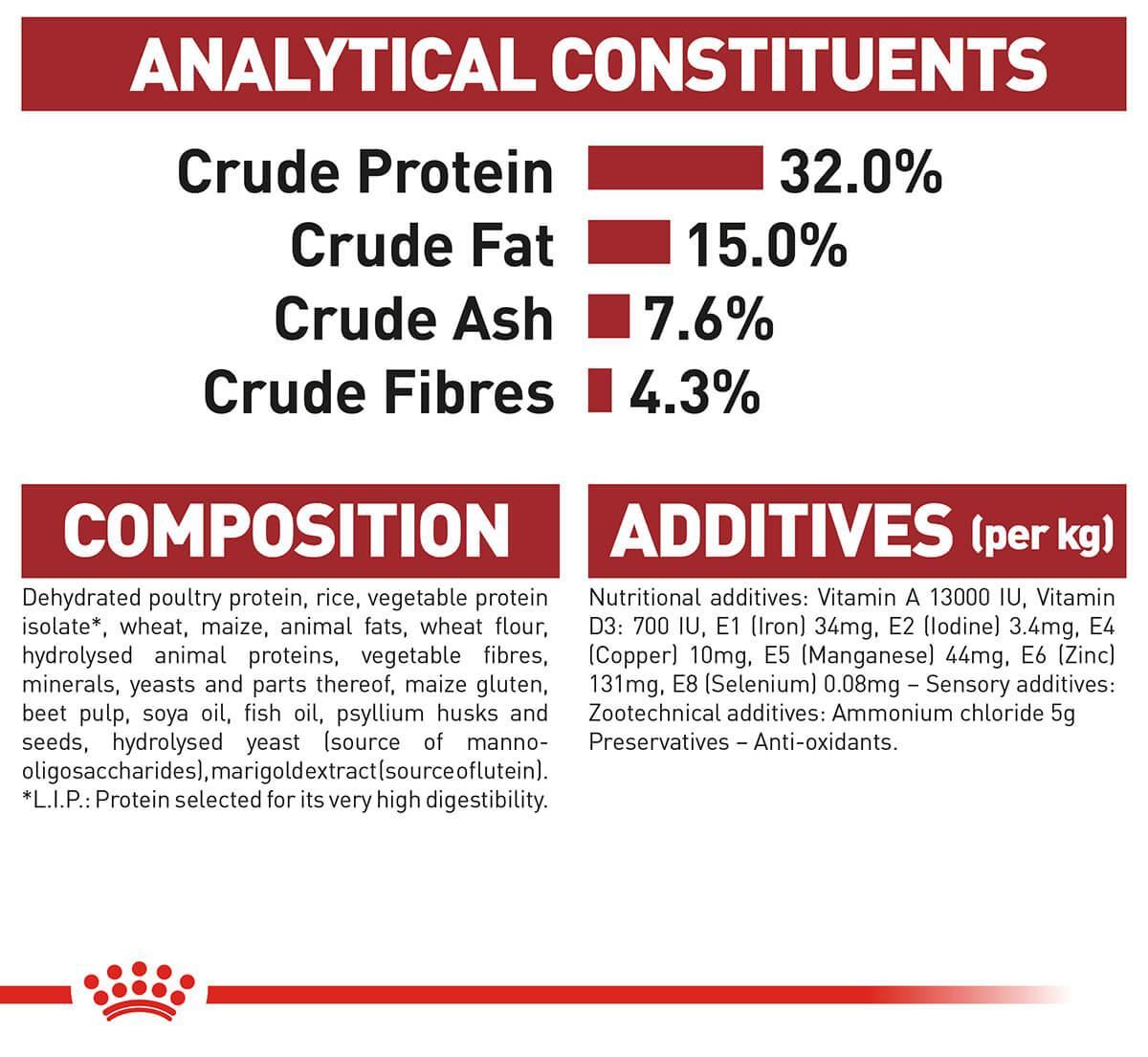 ANALYTICAL CONSTITUENTS

Crude Protein 32.0%
Crude Fat 15.0%
Crude Ash 7.6%
Crude Fibres 4.3%

COMPOSITION

Dehydrated poultry protein, rice, vegetable protein isolate*, wheat, maize, animal fats, wheat flour, hydrolysed animal proteins, vegetable fibres, minerals, yeasts and parts thereof, maize gluten, beet pulp, soya oil, fish oil, psyllium husks and seeds, hydrolysed yeast (source of manno-oligosaccharides), marigold extract (source of lutein). *L.I.P.: Protein selected for its very high digestibility.

ADDITIVES (per kg)

Nutritional additives: Vitamin A 13000 IU, Vitamin D3: 700 IU, E1 (Iron) 34mg, E2 (Iodine) 3.4mg, E4 (Copper) 10mg, E5 (Manganese) 44mg, E6 (Zinc) 131mg, E8 (Selenium) 0.08mg – Sensory additives: Zootechnical additives: Ammonium chloride 5g Preservatives – Anti-oxidants.